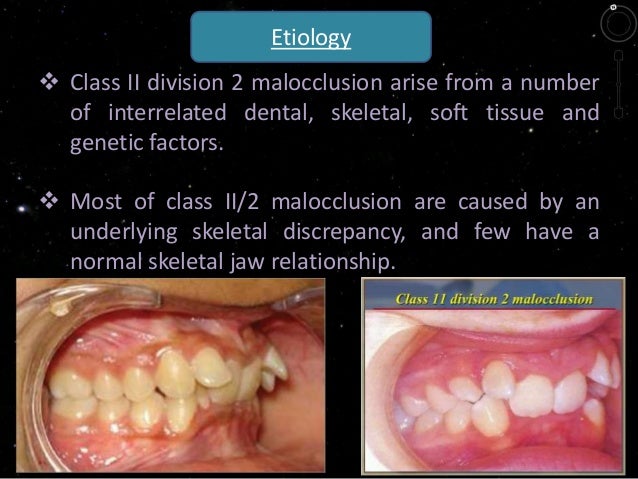 Etiology

❖ Class II division 2 malocclusion arise from a number of interrelated dental, skeletal, soft tissue and genetic factors.

❖ Most of class II/2 malocclusion are caused by an underlying skeletal discrepancy, and few have a normal skeletal jaw relationship.

Class 11 division 2 malocclusion